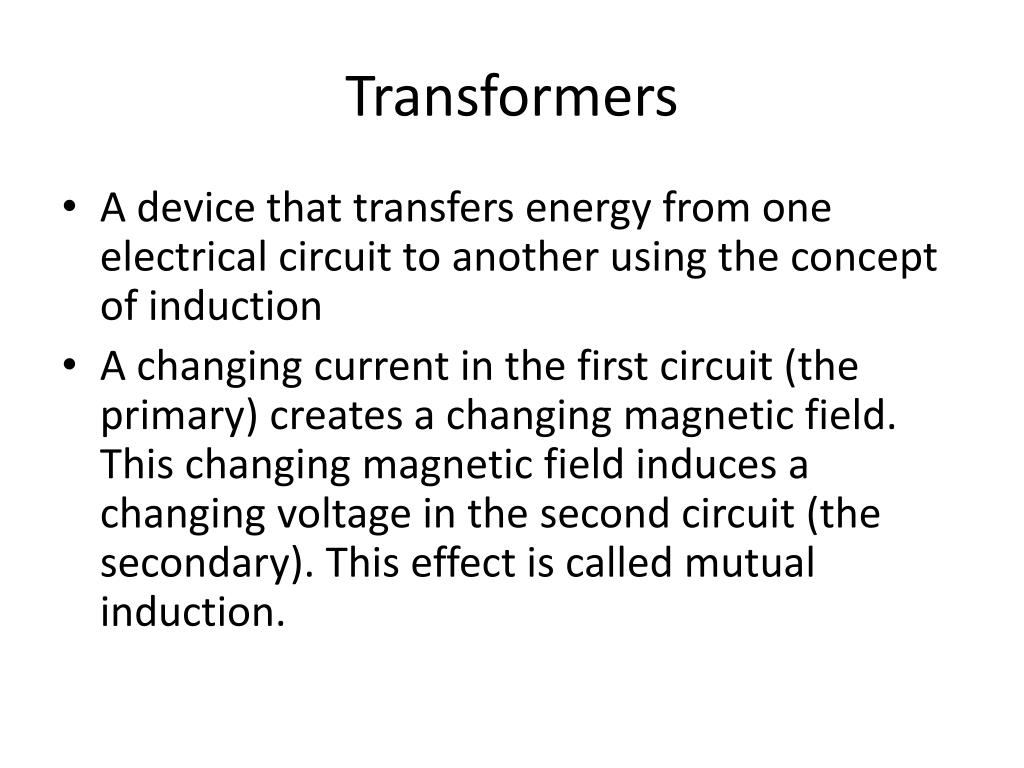 Transformers

• A device that transfers energy from one electrical circuit to another using the concept of induction

• A changing current in the first circuit (the primary) creates a changing magnetic field. This changing magnetic field induces a changing voltage in the second circuit (the secondary). This effect is called mutual induction.